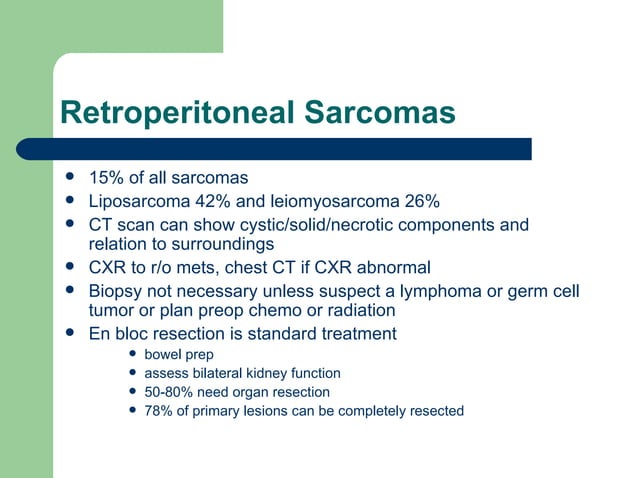 Retroperitoneal Sarcomas

- 15% of all sarcomas
- Liposarcoma 42% and leiomyosarcoma 26%
- CT scan can show cystic/solid/necrotic components and relation to surroundings
- CXR to r/o mets, chest CT if CXR abnormal
- Biopsy not necessary unless suspect a lymphoma or germ cell tumor or plan preop chemo or radiation
- En bloc resection is standard treatment
  - bowel prep
  - assess bilateral kidney function
  - 50-80% need organ resection
  - 78% of primary lesions can be completely resected